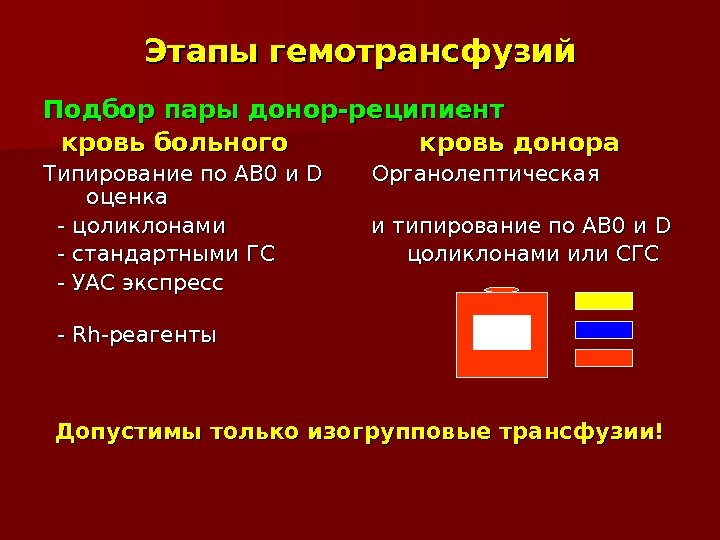 Этапы гемотрансфузий

Подбор пары донор-реципиент

кровь больного

Типирование по АВ0 и D

- цоликлонами

- стандартными ГС

- УАС экспресс

- Rh-реагенты

кровь донора

Органолептическая оценка

и типирование по АВ0 и D цоликлонами или СГС

Допустимы только изогрупповые трансфузии!